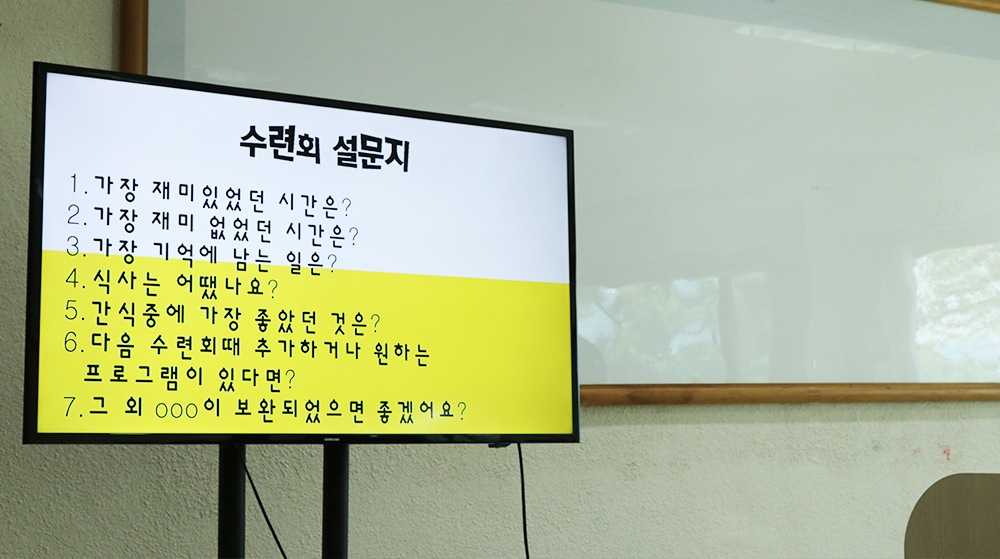 수련회 설문지

1.가장 재미있었던 시간은?
2.가장 재미 없었던 시간은?
3.가장 기억에 남는 일은?
4.식사는 어땠나요?
5.간식중에 가장 좋았던 것은?
6.다음 수련회때 추가하거나 원하는 프로그램이 있다면?
7.그 외 ooo이 보완되었으면 좋겠어요?

SAMSUNG